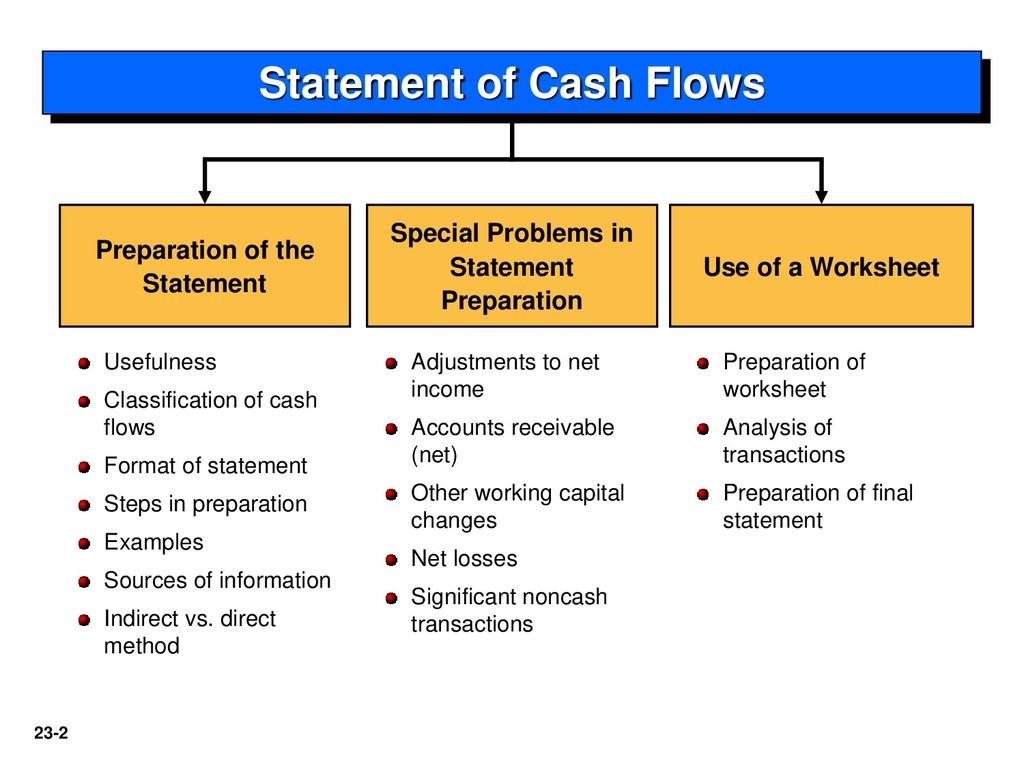 Statement of Cash Flows

Preparation of the Statement

Usefulness

Classification of cash flows

Format of statement

Steps in preparation

Examples

Sources of information

Indirect vs. direct method

Special Problems in Statement Preparation

Adjustments to net income

Accounts receivable (net)

Other working capital changes

Net losses

Significant noncash transactions

Use of a Worksheet

Preparation of worksheet

Analysis of transactions

Preparation of final statement

23-2